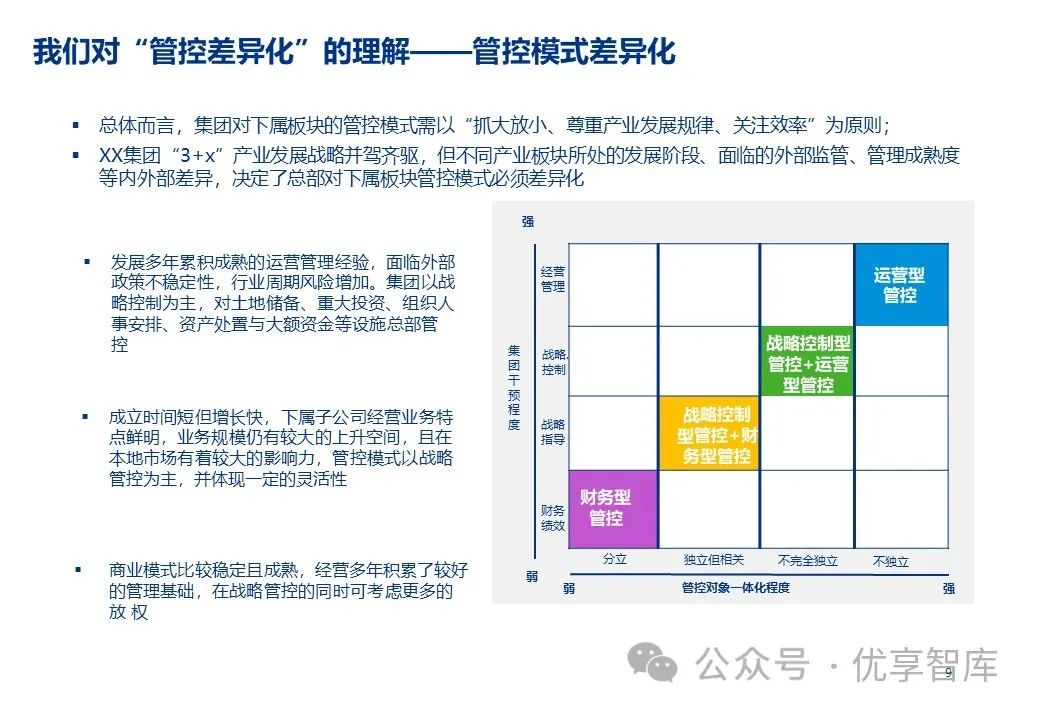 我们对“管控差异化”的理解——管控模式差异化

▪ 总体而言，集团对下属板块的管控模式需以“抓大放小、尊重产业发展规律、关注效率”为原则；
▪ XX集团“3+x”产业发展战略并驾齐驱，但不同产业板块所处的发展阶段、面临的外部监管、管理成熟度等内外部差异，决定了总部对下属板块管控模式必须差异化

▪ 发展多年累积成熟的运营管理经验，面临外部政策不稳定性，行业周期风险增加。集团以战略控制为主，对土地储备、重大投资、组织人事安排、资产处置与大额资金等设施总部管控

▪ 成立时间短但增长快，下属子公司经营业务特点鲜明，业务规模仍有较大的上升空间，且在本地市场有着较大的影响力，管控模式以战略管控为主，并体现一定的灵活性

▪ 商业模式比较稳定且成熟，经营多年积累了较好的管理基础，在战略管控的同时可考虑更多的放 权

强
集团干预程度
经营管理
战略控制
战略指导
财务绩效
运营型管控
战略控制型管控+运营型管控
战略控制型管控+财务型管控
财务型管控
分立
独立但相关
不完全独立
不独立
弱
弱
管控对象一体化程度
强

公众号 · 优享智库
9